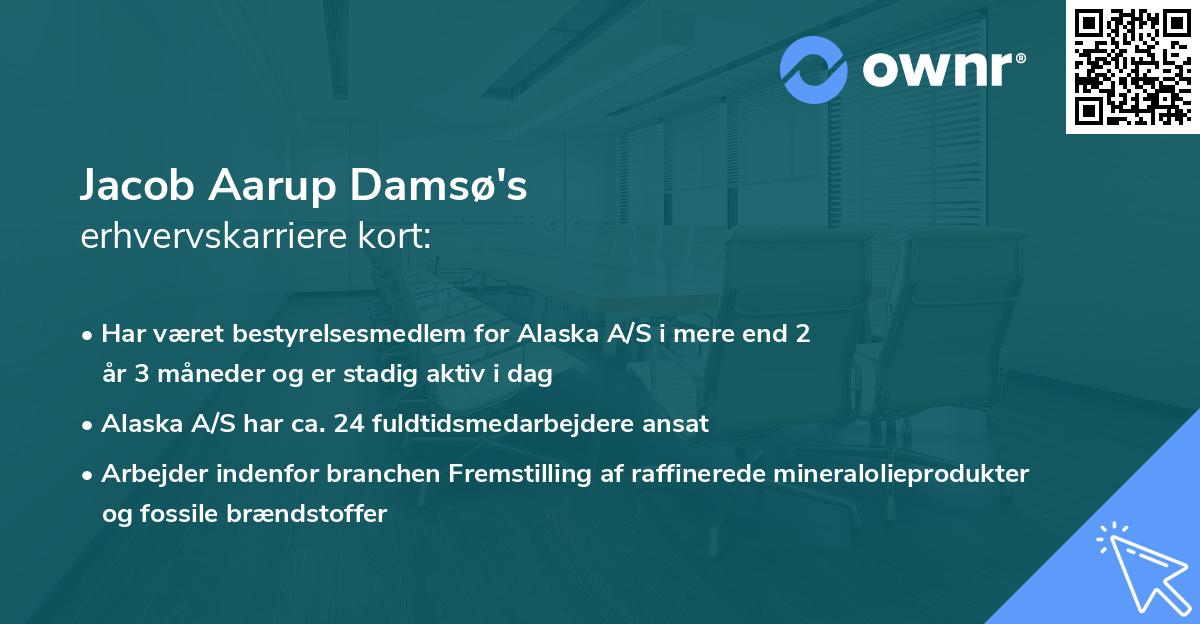 ownr®

Jacob Aarup Damsø's
erhvervskarriere kort:

• Har været bestyrelsesmedlem for Alaska A/S i mere end 2 år 3 måneder og er stadig aktiv i dag
• Alaska A/S har ca. 24 fuldtidsmedarbejdere ansat
• Arbejder indenfor branchen Fremstilling af raffinerede mineralolieprodukter og fossile brændstoffer